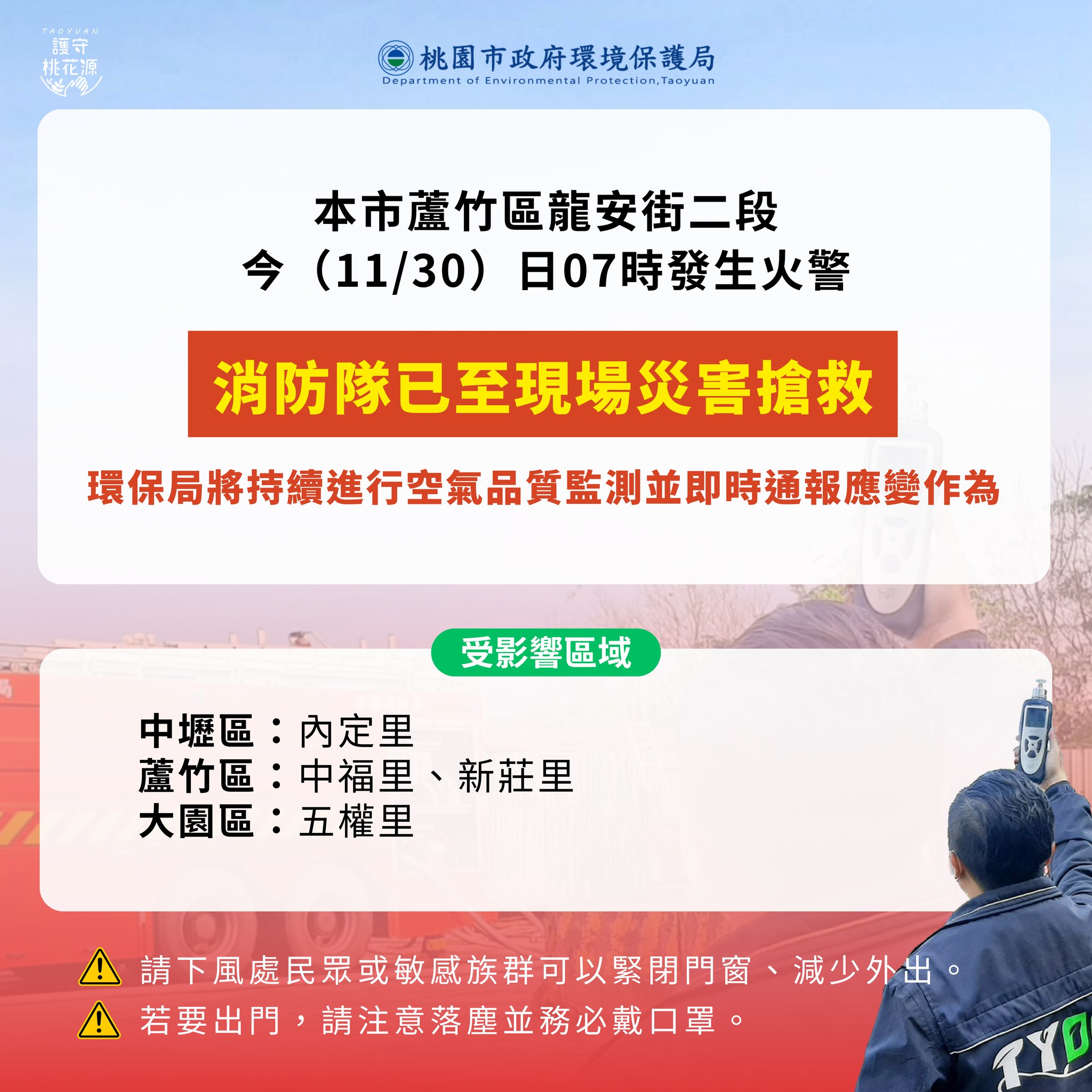 TAOYUAN
護守
桃花源

桃園市政府環境保護局
Department of Environmental Protection,Taoyuan

本市蘆竹區龍安街二段
今（11/30）日07時發生火警

消防隊已至現場災害搶救

環保局將持續進行空氣品質監測並即時通報應變作為

受影響區域

中壢區：內定里
蘆竹區：中福里、新莊里
大園區：五權里

請下風處民眾或敏感族群可以緊閉門窗、減少外出。
若要出門，請注意落塵並務必戴口罩。

TYD